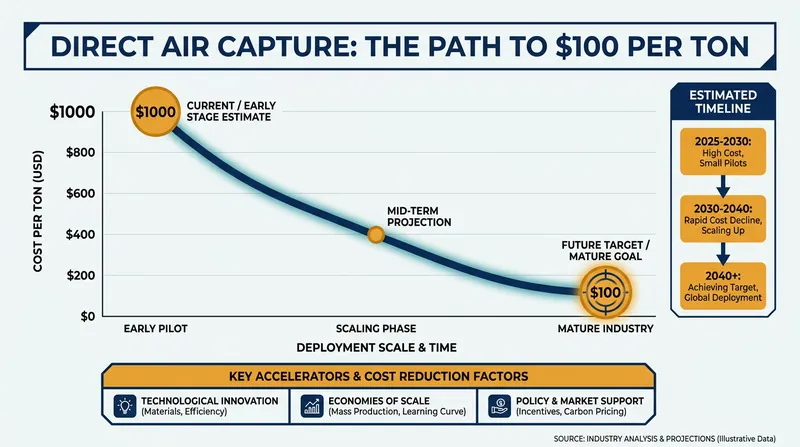 DIRECT AIR CAPTURE: THE PATH TO \$100 PER TON

COST PER TON (USD)

\$1000
\$800
\$600
\$400
\$200
\$0

\$1000 CURRENT / EARLY STAGE ESTIMATE

MID-TERM PROJECTION

FUTURE TARGET / MATURE GOAL

\$100

EARLY PILOT
SCALING PHASE
MATURE INDUSTRY

DEPLOYMENT SCALE & TIME

ESTIMATED TIMELINE

2025-2030: High Cost, Small Pilots

2030-2040: Rapid Cost Decline, Scaling Up

2040+: Achieving Target, Global Deployment

KEY ACCELERATORS & COST REDUCTION FACTORS

TECHNOLOGICAL INNOVATION (Materials, Efficiency)

ECONOMIES OF SCALE (Mass Production, Learning Curve)

POLICY & MARKET SUPPORT (Incentives, Carbon Pricing)

SOURCE: INDUSTRY ANALYSIS & PROJECTIONS (Illustrative Data)